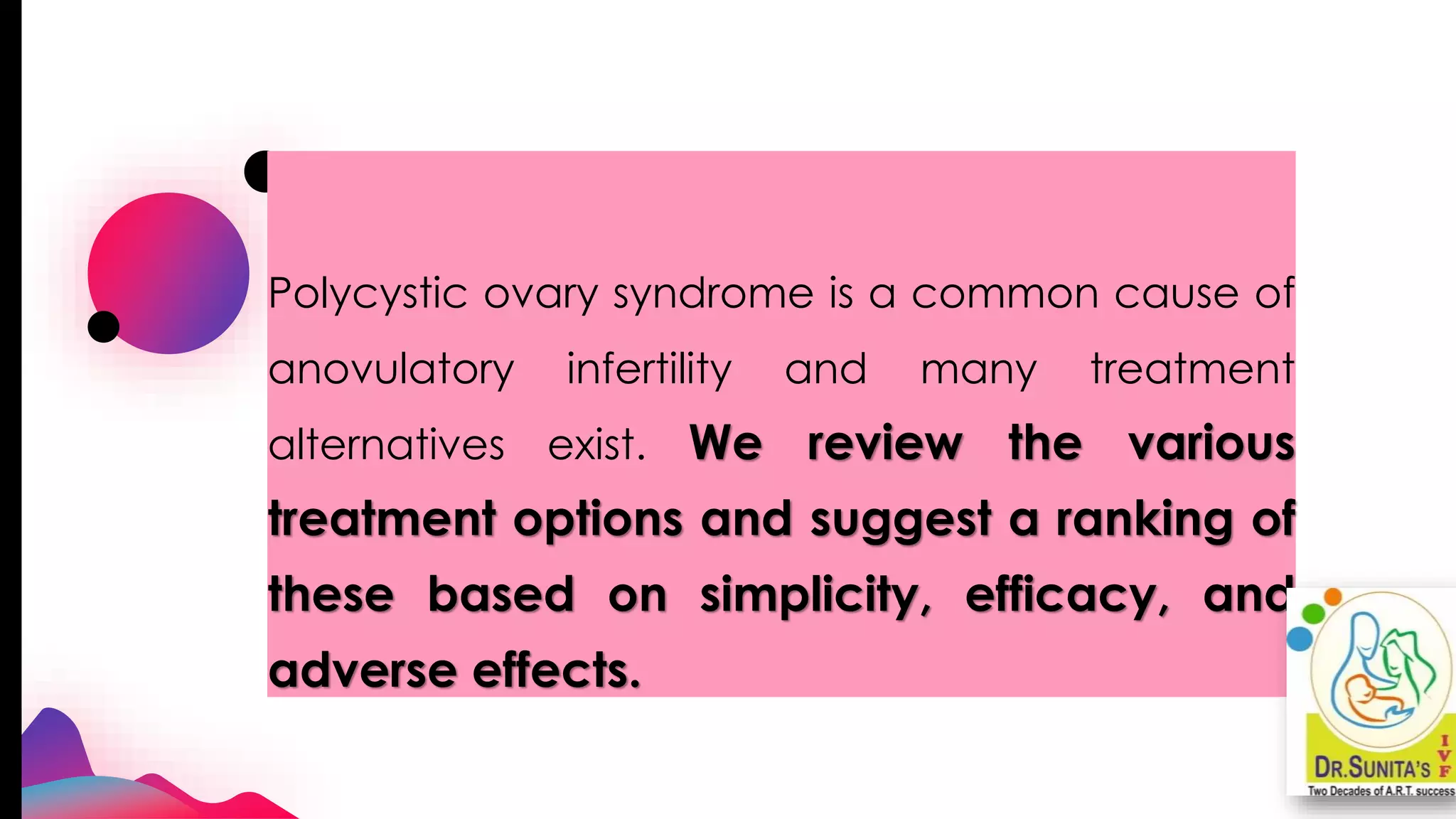 Polycystic ovary syndrome is a common cause of anovulatory infertility and many treatment alternatives exist. We review the various treatment options and suggest a ranking of these based on simplicity, efficacy, and adverse effects.

DR.SUNITA'S IVF
Two Decades of A.R.T. success